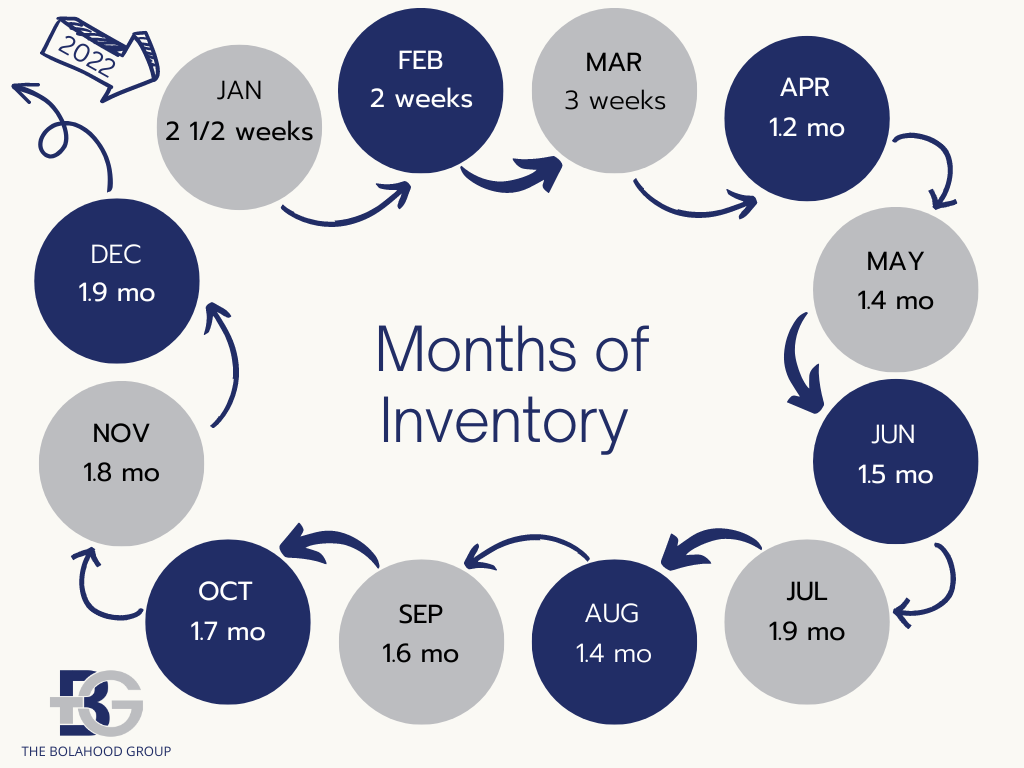 2022

JAN
2 1/2 weeks

FEB
2 weeks

MAR
3 weeks

APR
1.2 mo

MAY
1.4 mo

JUN
1.5 mo

JUL
1.9 mo

AUG
1.4 mo

SEP
1.6 mo

OCT
1.7 mo

NOV
1.8 mo

DEC
1.9 mo

Months of Inventory

BG
THE BOLAHOOD GROUP